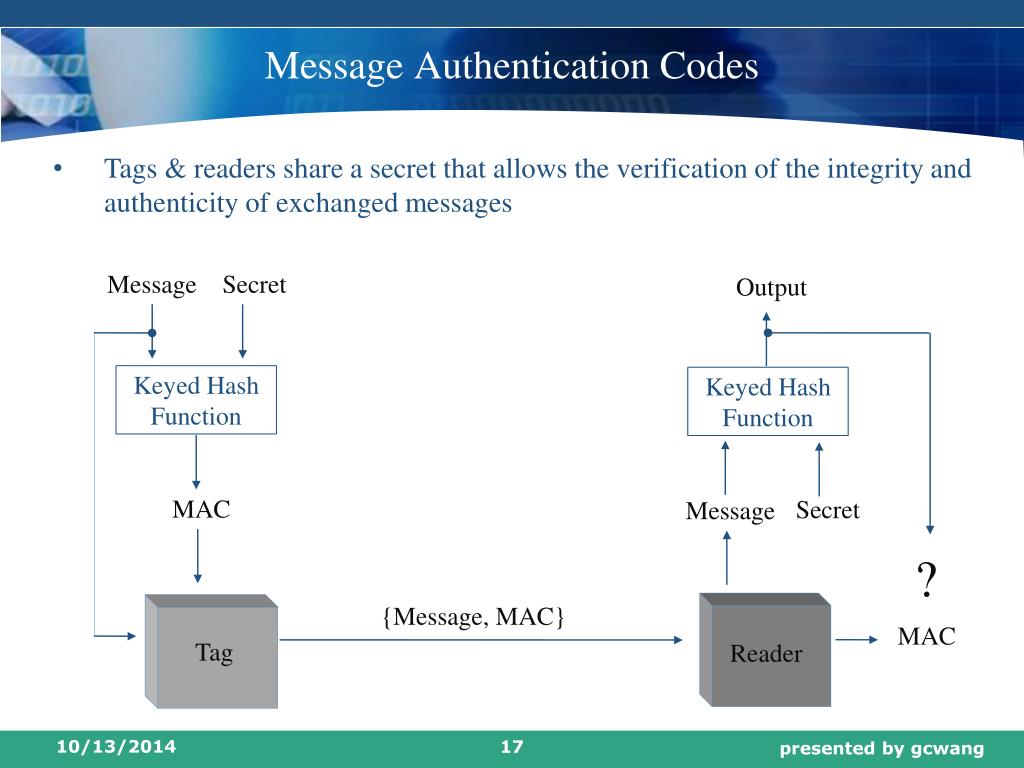 Message Authentication Codes

• Tags & readers share a secret that allows the verification of the integrity and authenticity of exchanged messages

Message Secret

Keyed Hash Function

MAC

Tag

{Message, MAC}

Output

Keyed Hash Function

Message Secret

?

Reader

MAC

10/13/2014 17 presented by gcwang